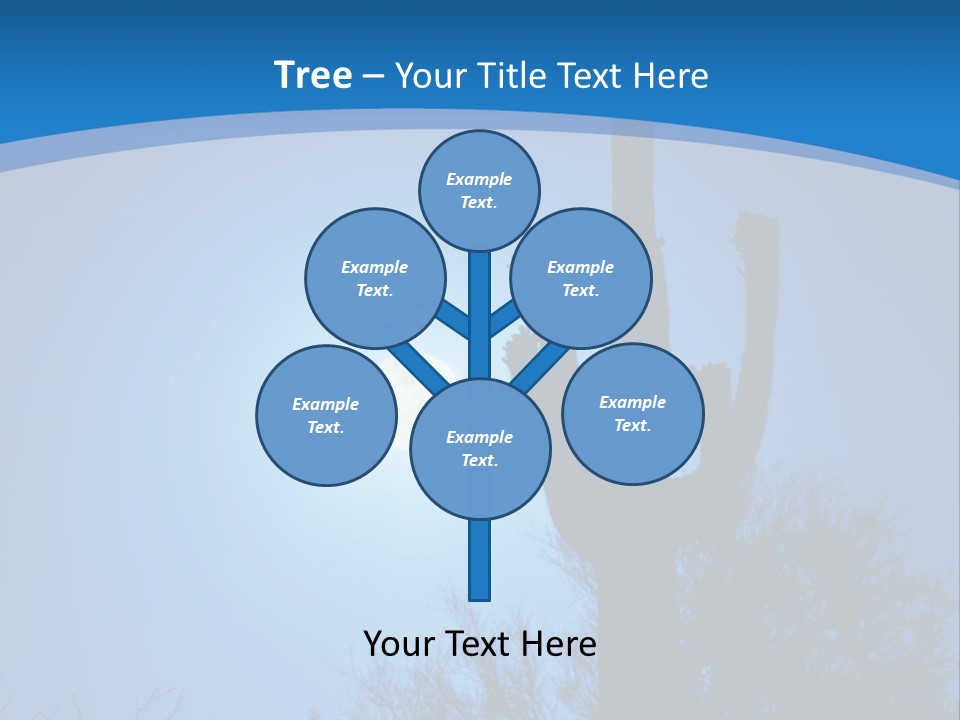 Tree – Your Title Text Here

Example Text.

Example Text.

Example Text.

Example Text.

Example Text.

Example Text.

Your Text Here